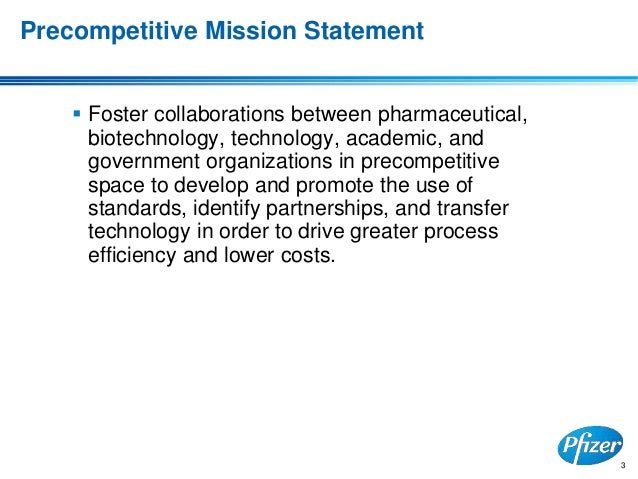 Precompetitive Mission Statement

▪ Foster collaborations between pharmaceutical, biotechnology, technology, academic, and government organizations in precompetitive space to develop and promote the use of standards, identify partnerships, and transfer technology in order to drive greater process efficiency and lower costs.

Pfizer

3